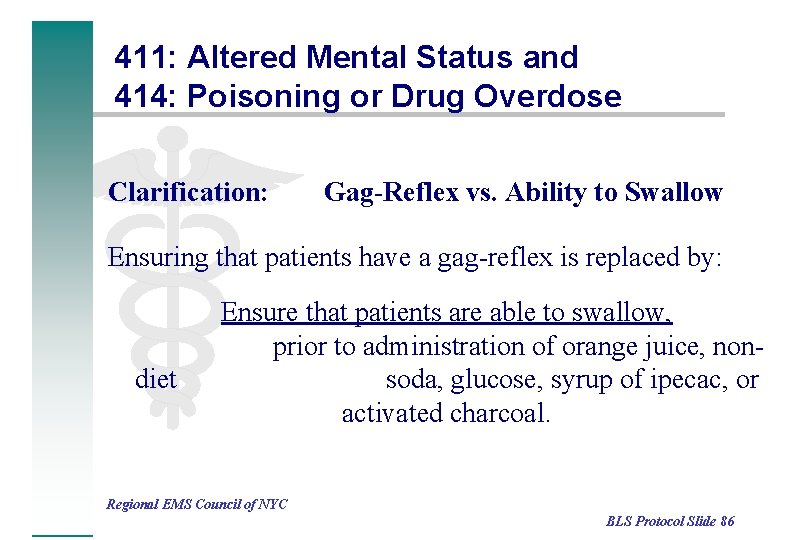 411: Altered Mental Status and
414: Poisoning or Drug Overdose

Clarification: Gag-Reflex vs. Ability to Swallow

Ensuring that patients have a gag-reflex is replaced by:

Ensure that patients are able to swallow, prior to administration of orange juice, non-diet soda, glucose, syrup of ipecac, or activated charcoal.

Regional EMS Council of NYC

BLS Protocol Slide 86